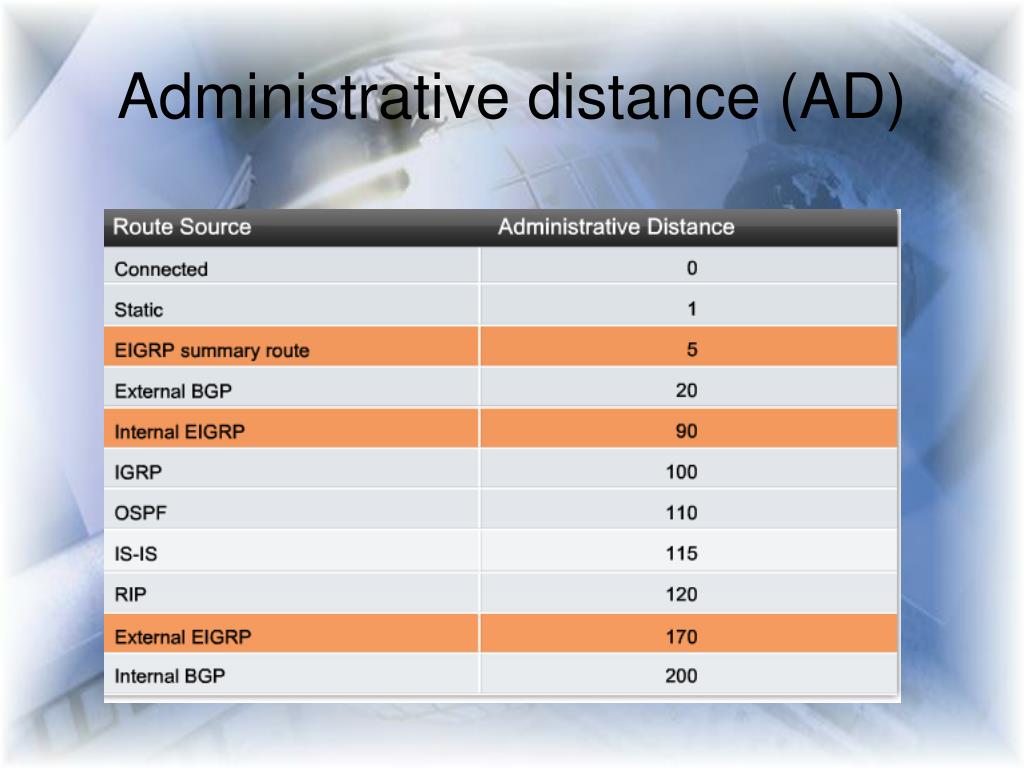 Administrative distance (AD)

| Route Source | Administrative Distance |
|---|---|
| Connected | 0 |
| Static | 1 |
| EIGRP summary route | 5 |
| External BGP | 20 |
| Internal EIGRP | 90 |
| IGRP | 100 |
| OSPF | 110 |
| IS-IS | 115 |
| RIP | 120 |
| External EIGRP | 170 |
| Internal BGP | 200 |